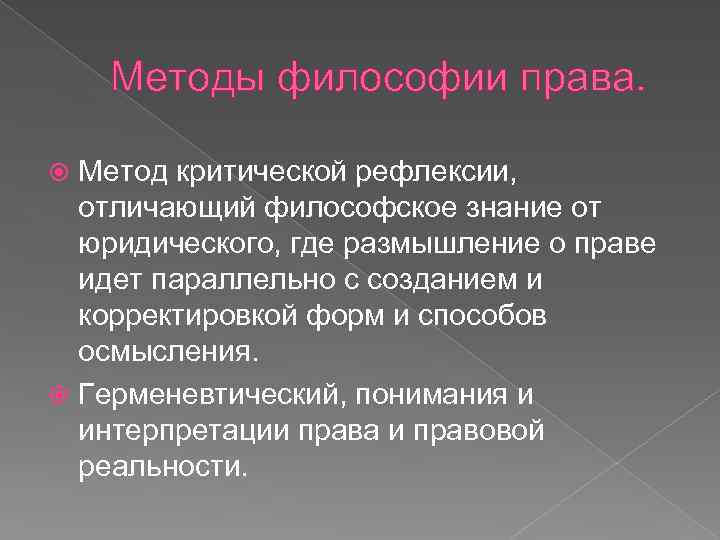 Методы философии права.

Метод критической рефлексии, отличающий философское знание от юридического, где размышление о праве идет параллельно с созданием и корректировкой форм и способов осмысления.

Герменевтический, понимания и интерпретации права и правовой реальности.